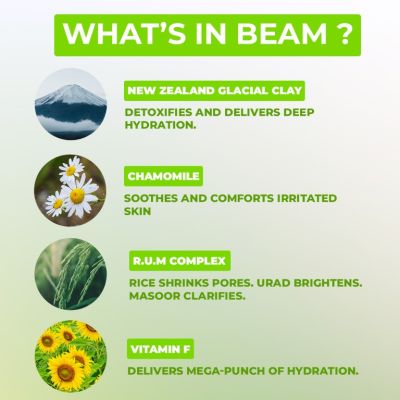 WHAT'S IN BEAM ?

NEW ZEALAND GLACIAL CLAY

DETOXIFIES AND DELIVERS DEEP HYDRATION.

CHAMOMILE

SOOTHES AND COMFORTS IRRITATED SKIN

R.U.M COMPLEX

RICE SHRINKS PORES. URAD BRIGHTENS. MASOOR CLARIFIES.

VITAMIN F

DELIVERS MEGA-PUNCH OF HYDRATION.